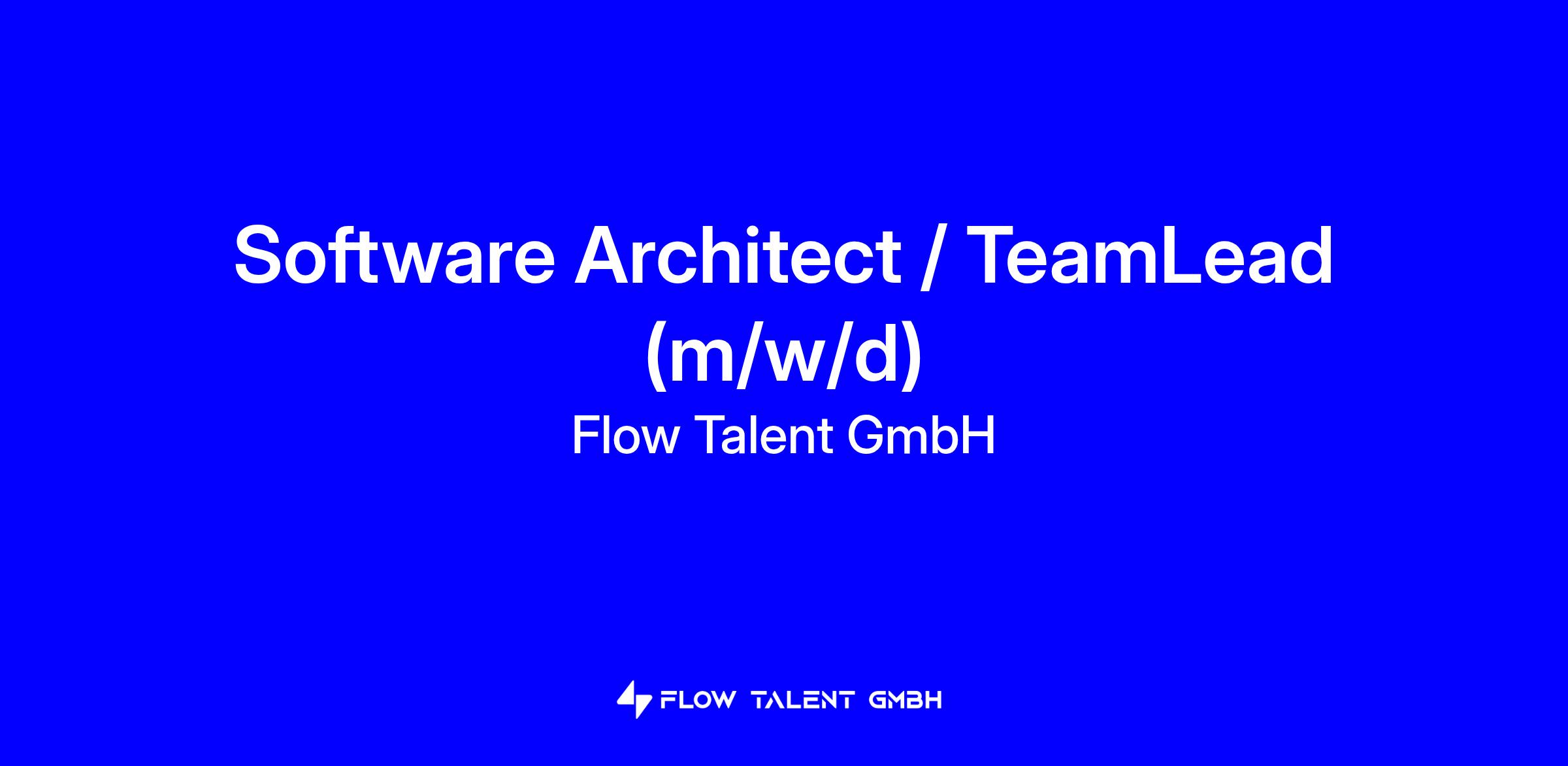 Software Architect / TeamLead (m/w/d)

Flow Talent GmbH

FLOW TALENT GMBH